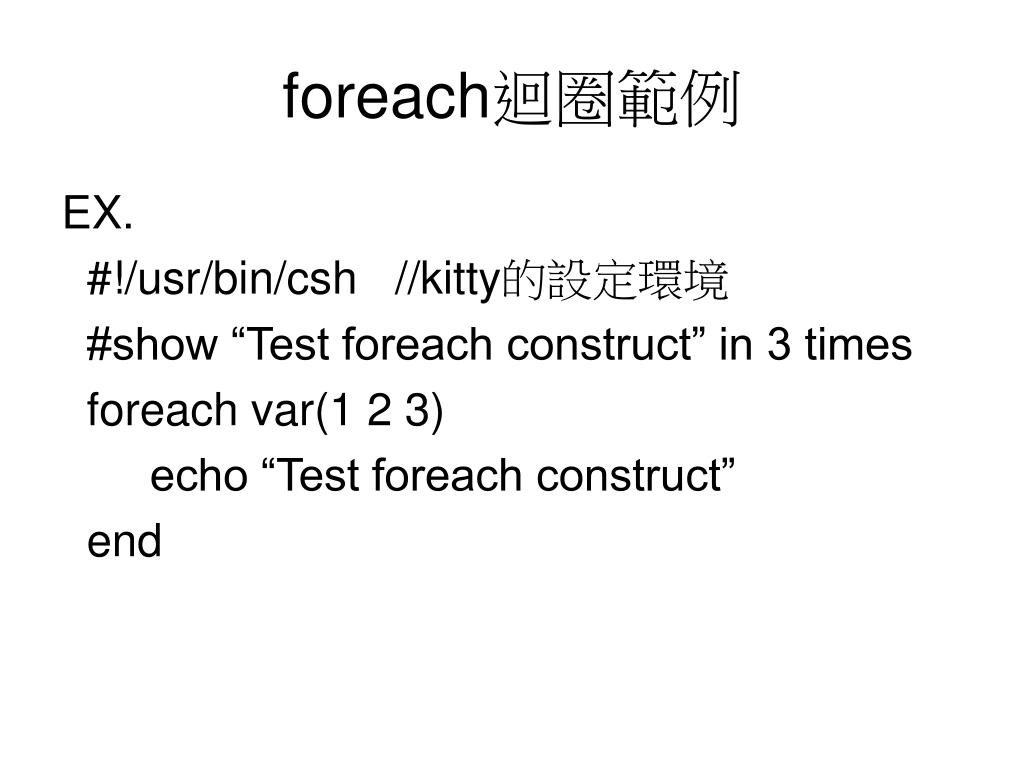 foreach迴圈範例

EX.

#!/usr/bin/csh //kitty的設定環境

#show “Test foreach construct” in 3 times

foreach var(1 2 3)

echo “Test foreach construct”

end